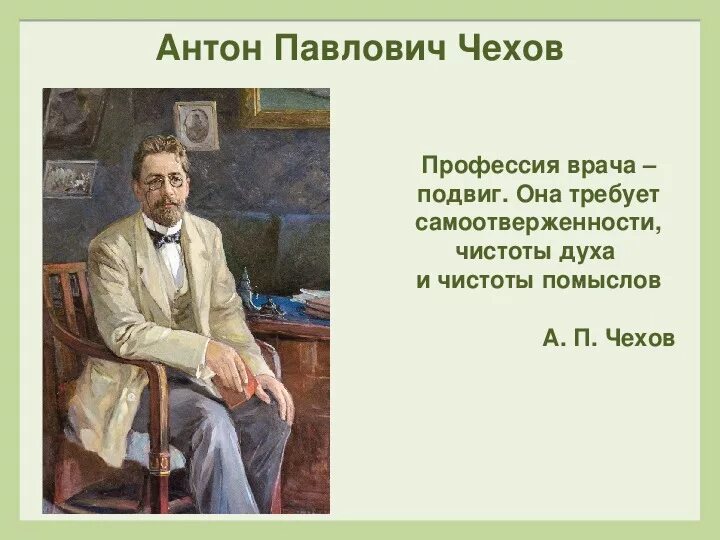 Антон Павлович Чехов

Профессия врача – подвиг. Она требует самоотверженности, чистоты духа и чистоты помыслов

А. П. Чехов